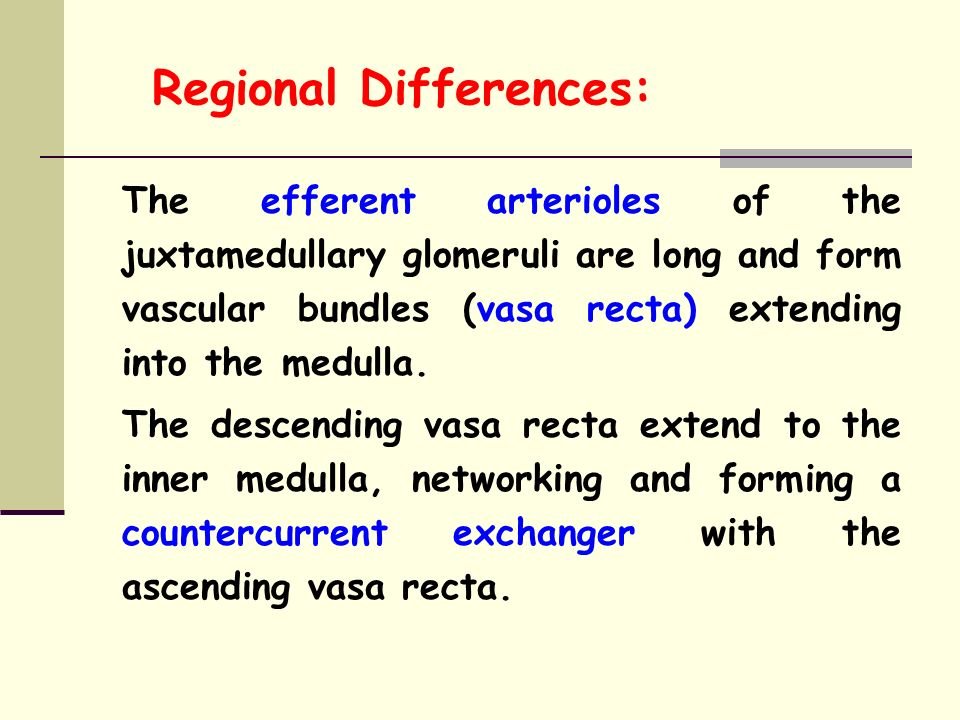 Regional Differences:

The efferent arterioles of the juxtamedullary glomeruli are long and form vascular bundles (vasa recta) extending into the medulla.

The descending vasa recta extend to the inner medulla, networking and forming a countercurrent exchanger with the ascending vasa recta.